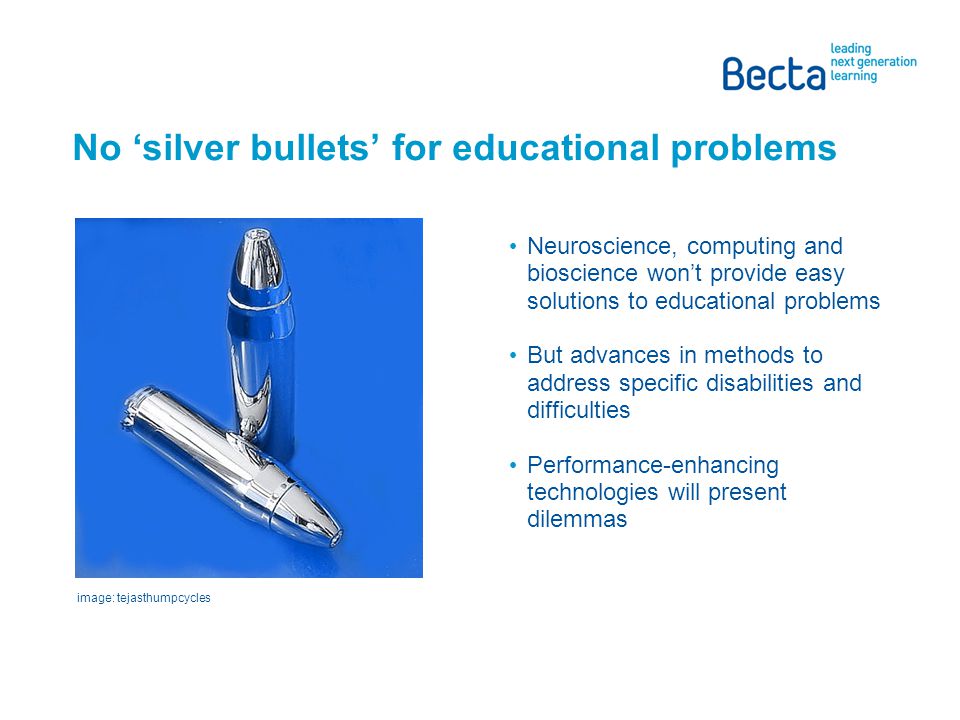 Becta leading next generation learning

No ‘silver bullets’ for educational problems

• Neuroscience, computing and bioscience won’t provide easy solutions to educational problems

• But advances in methods to address specific disabilities and difficulties

• Performance-enhancing technologies will present dilemmas

image: tejasthumpcycles